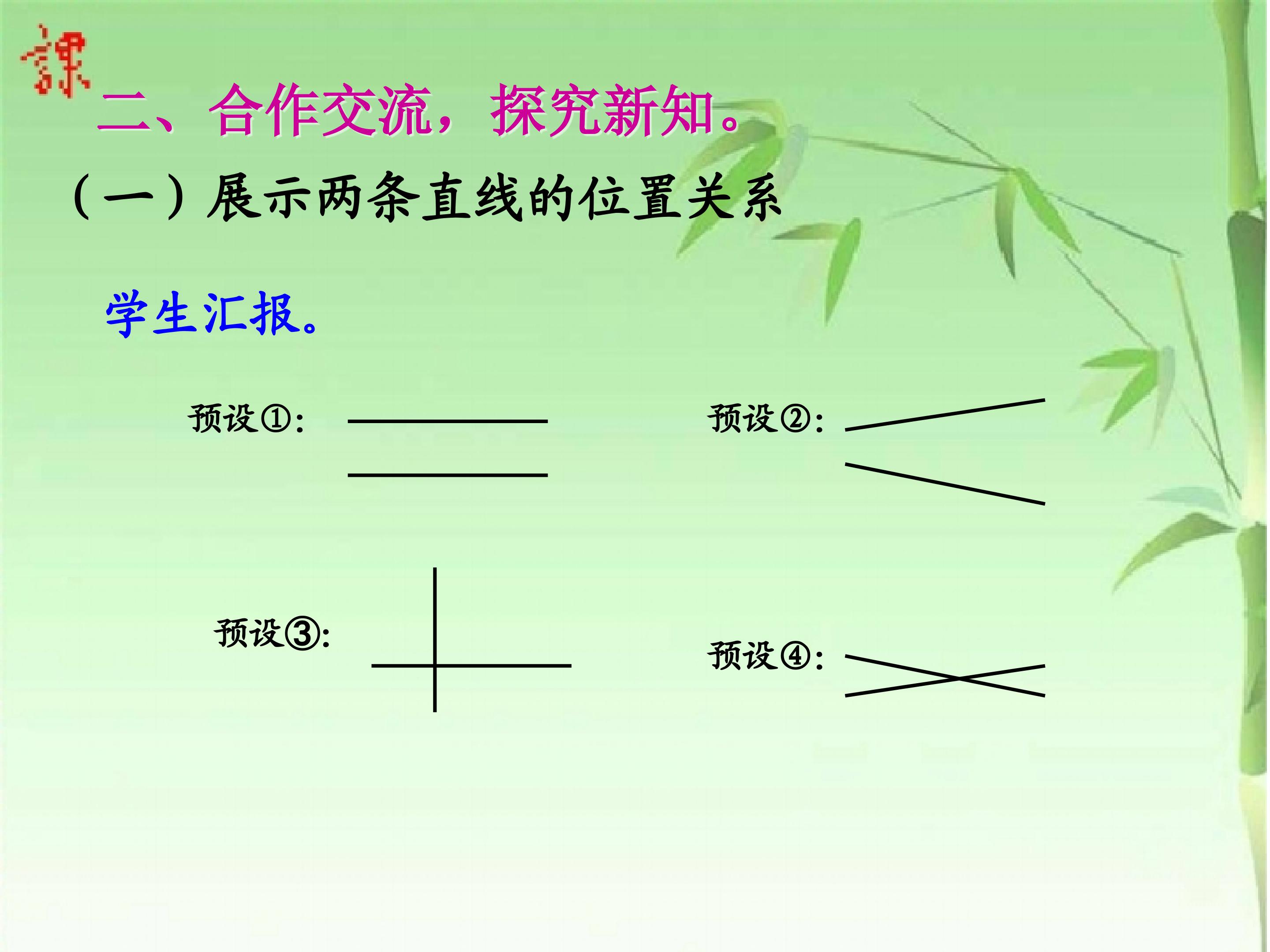 課

二、合作交流，探究新知。

（一）展示两条直线的位置关系

学生汇报。

预设①:

预设②:

预设③:

预设④: